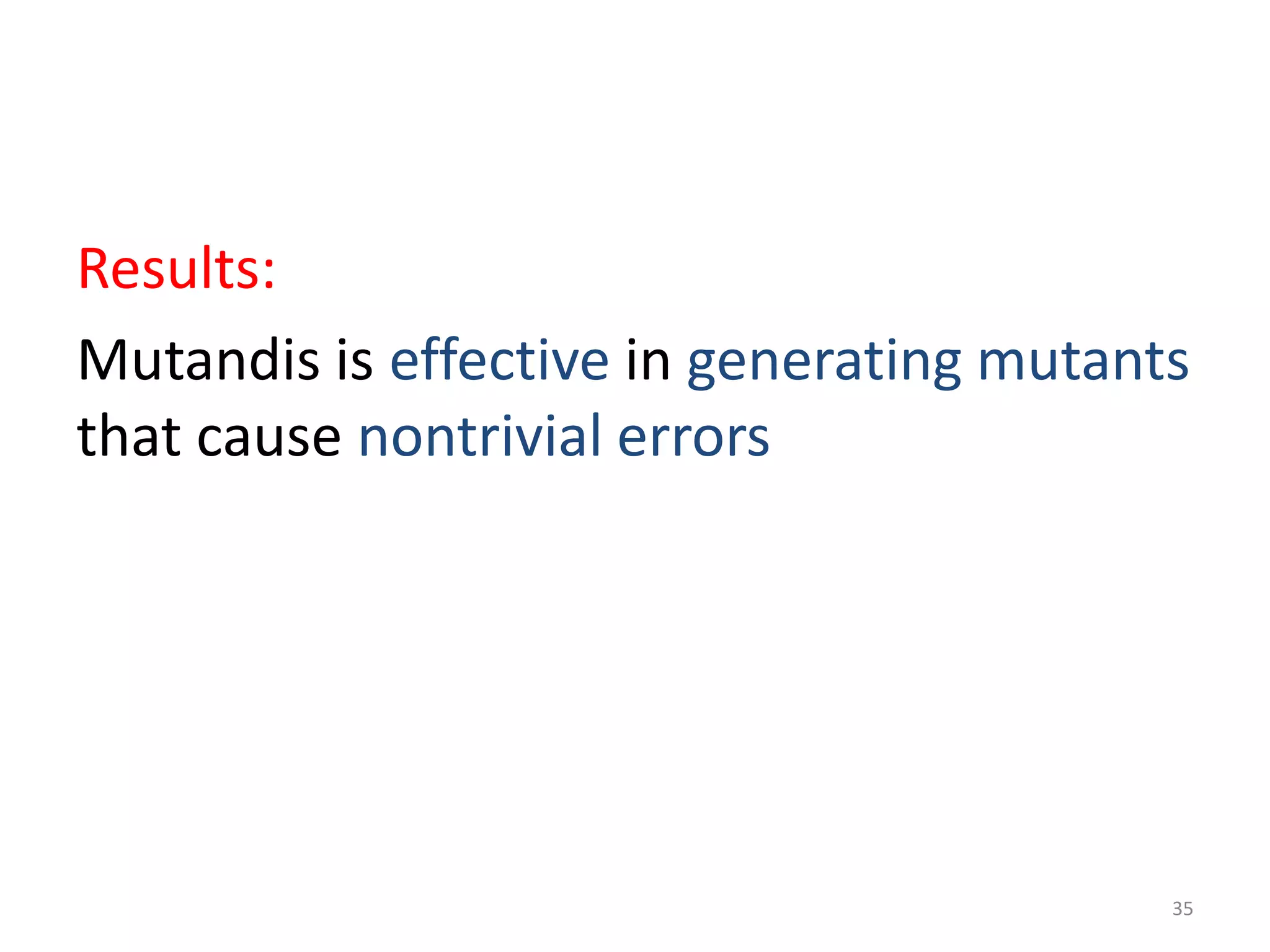 Results:

Mutandis is effective in generating mutants that cause nontrivial errors

35